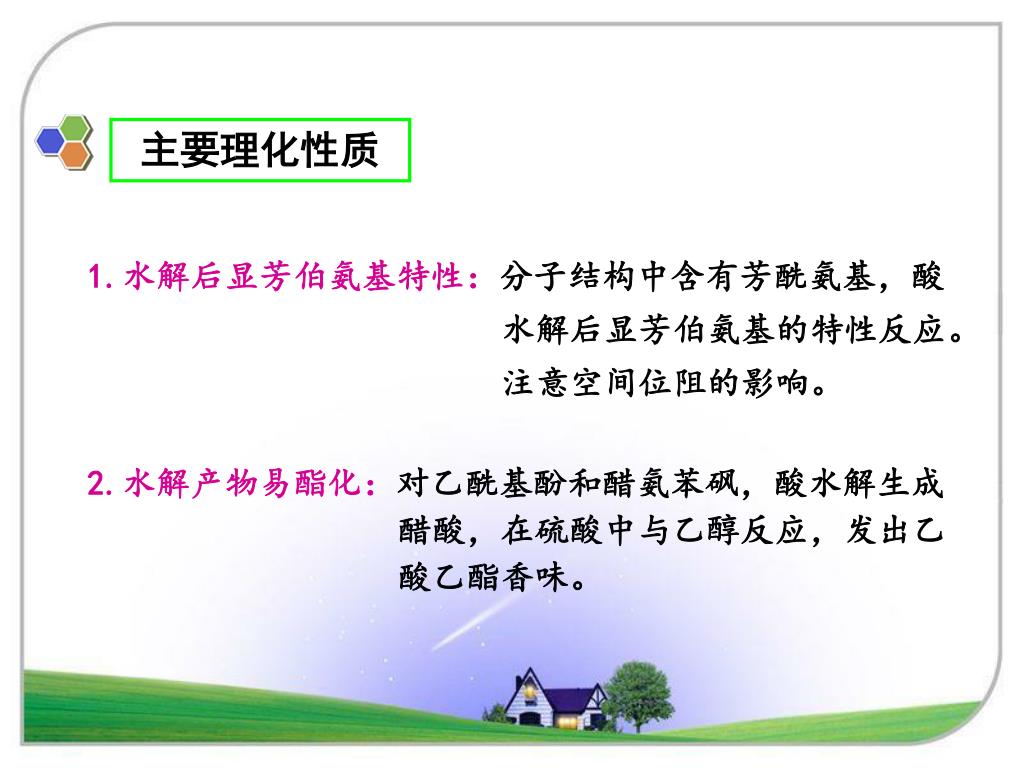 主要理化性质

1. 水解后显芳伯氨基特性：分子结构中含有芳酰氨基，酸水解后显芳伯氨基的特性反应。注意空间位阻的影响。

2. 水解产物易酯化：对乙酰基酚和醋氨苯砜，酸水解生成醋酸，在硫酸中与乙醇反应，发出乙酸乙酯香味。